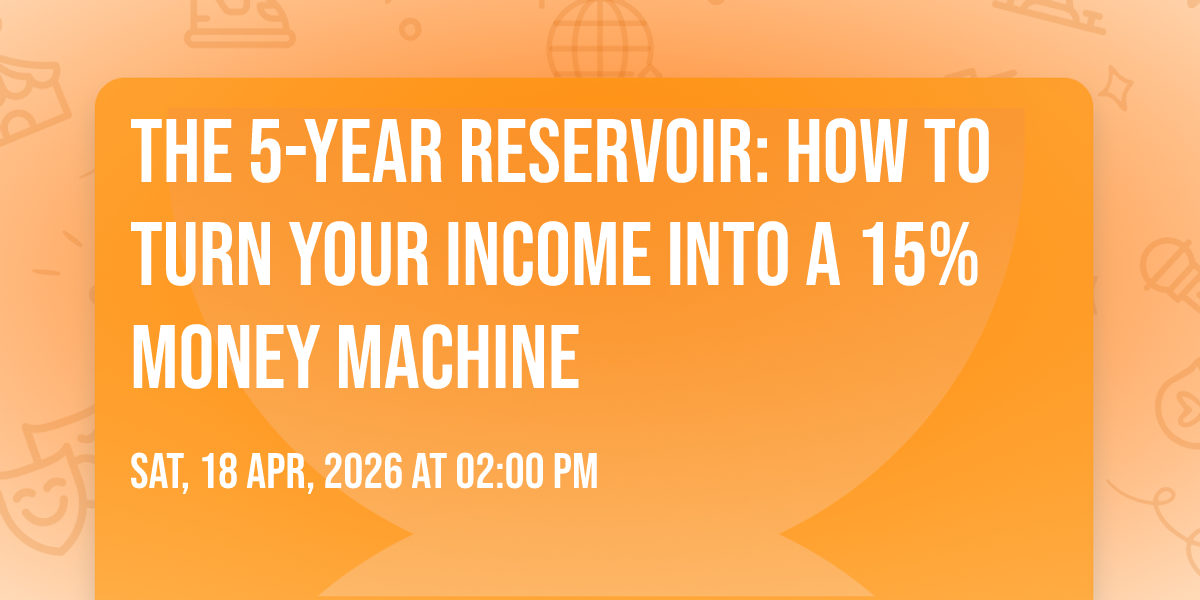 THE 5-YEAR RESERVOIR: HOW TO TURN YOUR INCOME INTO A 15% MONEY MACHINE

SAT, 18 APR, 2026 AT 02:00 PM